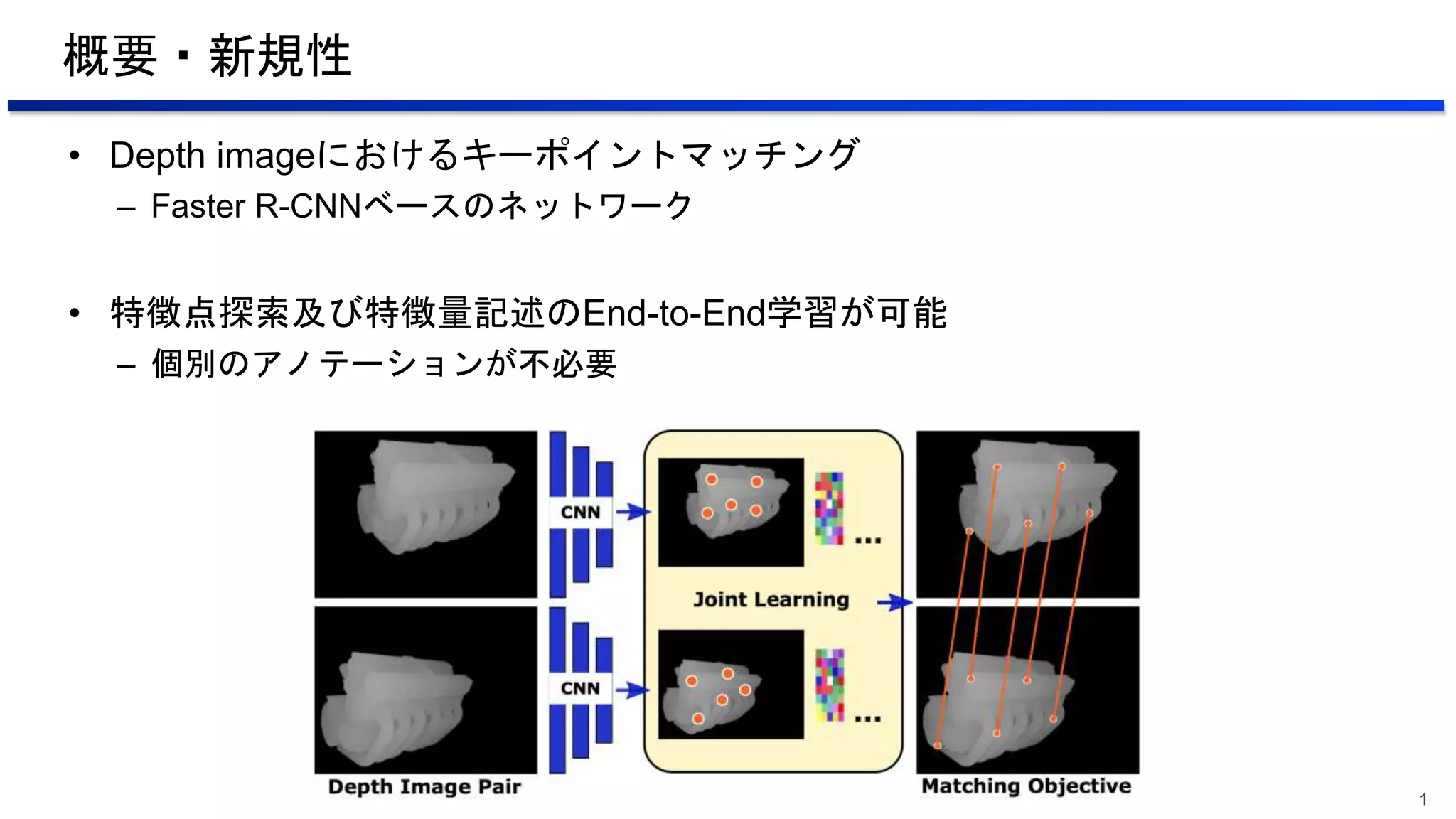 概要・新規性

• Depth imageにおけるキーポイントマッチング
– Faster R-CNNベースのネットワーク

• 特徴点探索及び特徴量記述のEnd-to-End学習が可能
– 個別のアノテーションが不必要

CNN
CNN
...
Joint Learning
...
Depth Image Pair
Matching Objective

1